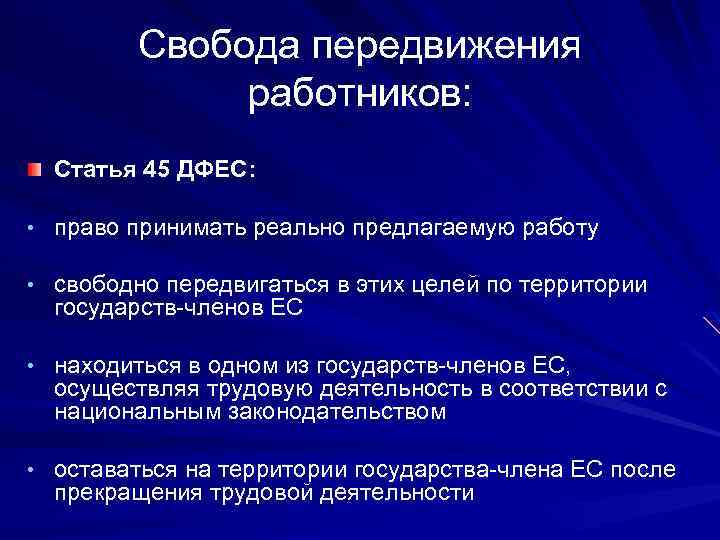 Свобода передвижения работников:

Статья 45 ДФЕС:

• право принимать реально предлагаемую работу

• свободно передвигаться в этих целей по территории государств-членов ЕС

• находиться в одном из государств-членов ЕС, осуществляя трудовую деятельность в соответствии с национальным законодательством

• оставаться на территории государства-члена ЕС после прекращения трудовой деятельности